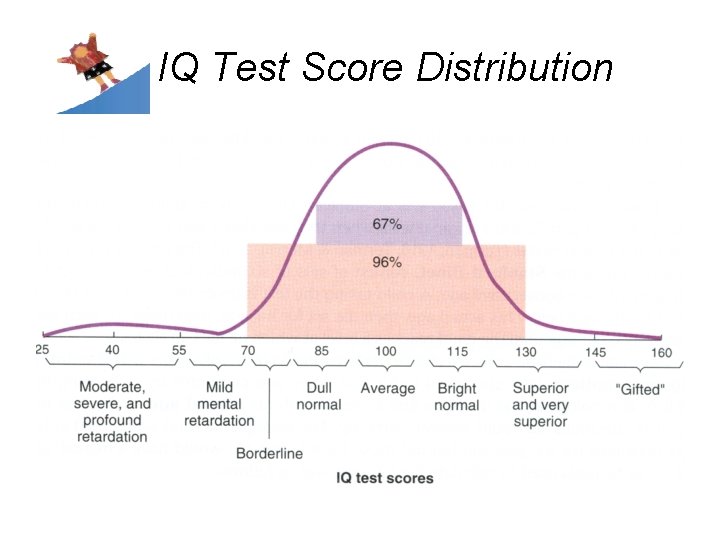 IQ Test Score Distribution

67%

96%

25 40 55 70 85 100 115 130 145 160

Moderate, severe, and profound retardation

Mild mental retardation

Borderline

Dull normal

Average

Bright normal

Superior and very superior

"Gifted"

IQ test scores